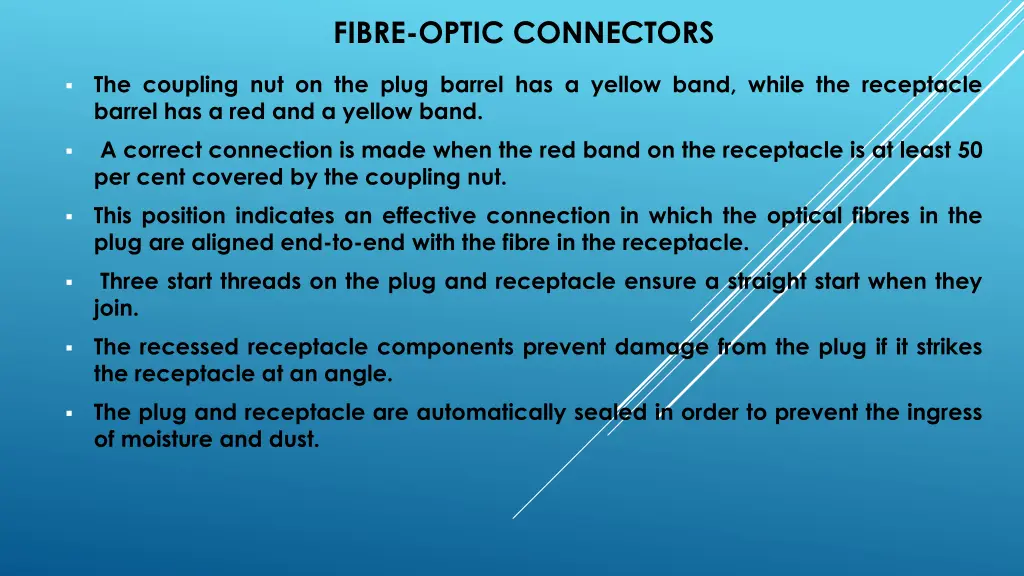 FIBRE-OPTIC CONNECTORS

▪ The coupling nut on the plug barrel has a yellow band, while the receptacle barrel has a red and a yellow band.

▪ A correct connection is made when the red band on the receptacle is at least 50 per cent covered by the coupling nut.

▪ This position indicates an effective connection in which the optical fibres in the plug are aligned end-to-end with the fibre in the receptacle.

▪ Three start threads on the plug and receptacle ensure a straight start when they join.

▪ The recessed receptacle components prevent damage from the plug if it strikes the receptacle at an angle.

▪ The plug and receptacle are automatically sealed in order to prevent the ingress of moisture and dust.